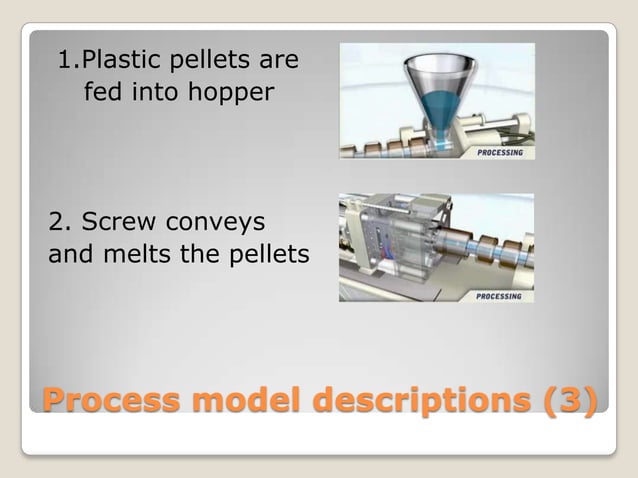 1.Plastic pellets are fed into hopper

PROCESSING

2. Screw conveys and melts the pellets

PROCESSING

Process model descriptions (3)